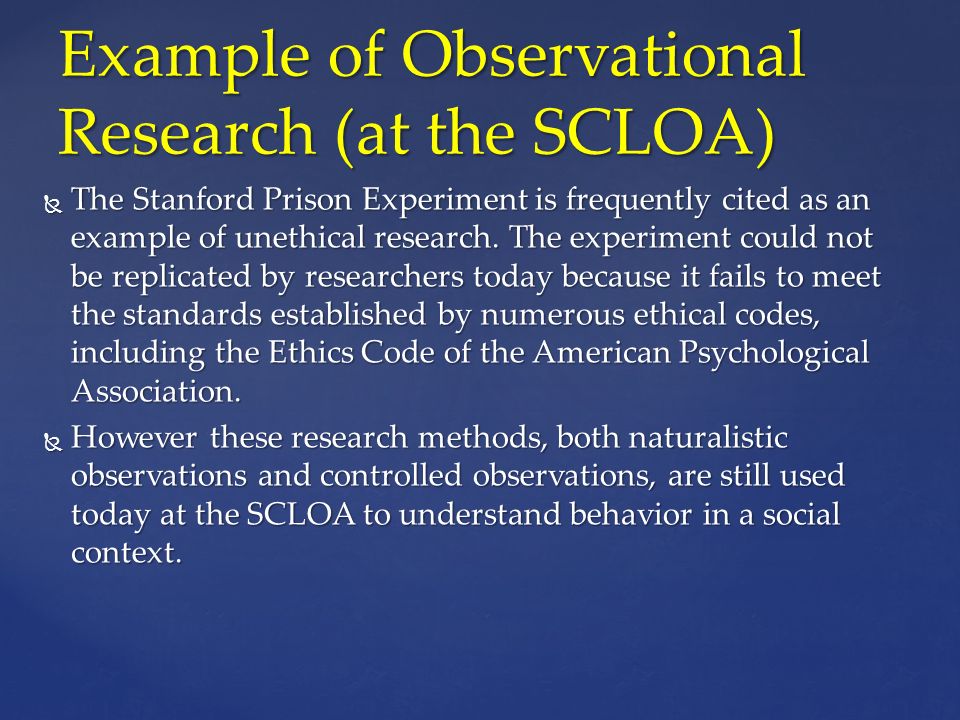 Example of Observational Research (at the SCLOA)

The Stanford Prison Experiment is frequently cited as an example of unethical research. The experiment could not be replicated by researchers today because it fails to meet the standards established by numerous ethical codes, including the Ethics Code of the American Psychological Association.

However these research methods, both naturalistic observations and controlled observations, are still used today at the SCLOA to understand behavior in a social context.